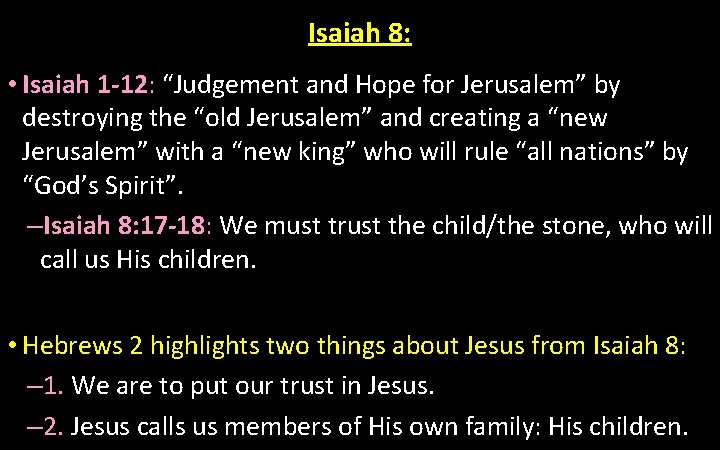 Isaiah 8:

• Isaiah 1-12: “Judgement and Hope for Jerusalem” by destroying the “old Jerusalem” and creating a “new Jerusalem” with a “new king” who will rule “all nations” by “God’s Spirit”.

–Isaiah 8:17-18: We must trust the child/the stone, who will call us His children.

• Hebrews 2 highlights two things about Jesus from Isaiah 8:

–1. We are to put our trust in Jesus.

–2. Jesus calls us members of His own family: His children.